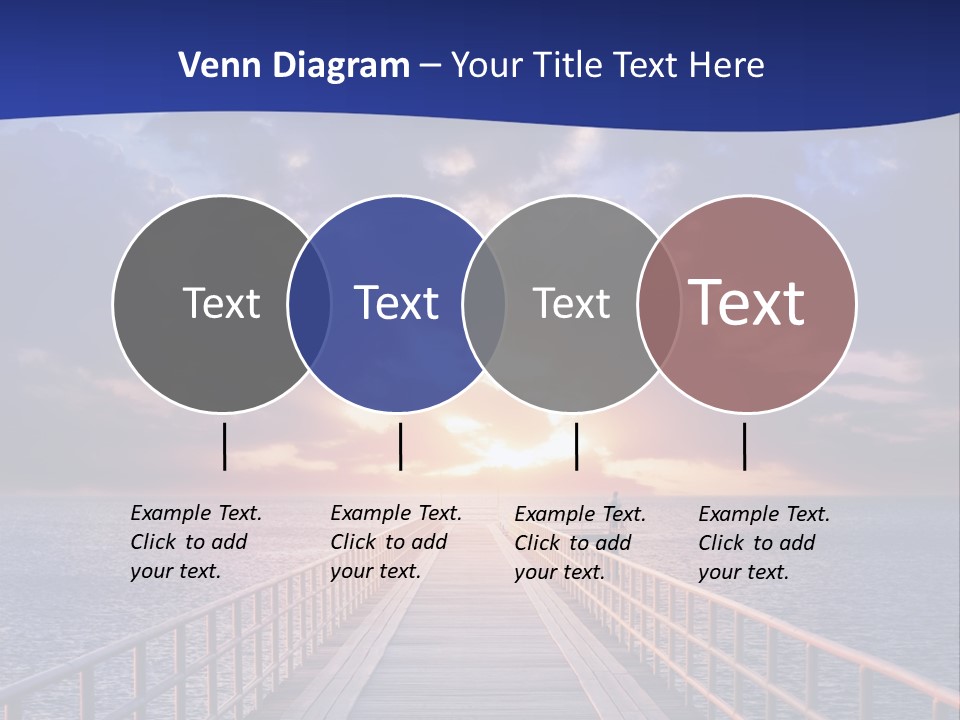 Venn Diagram – Your Title Text Here

Text

Text

Text

Text

Example Text. Click to add your text.

Example Text. Click to add your text.

Example Text. Click to add your text.

Example Text. Click to add your text.